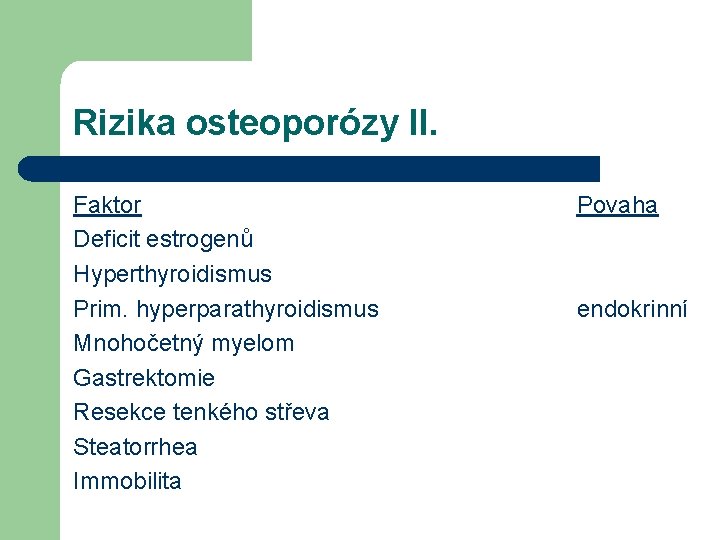 Rizika osteoporózy II.

| Faktor | Povaha |
|---|---|
| Deficit estrogenů | |
| Hyperthyroidismus | |
| Prim. hyperparathyroidismus | endokrinní |
| Mnohočetný myelom | |
| Gastrektomie | |
| Resekce tenkého střeva | |
| Steatorrhea | |
| Immobilita | |